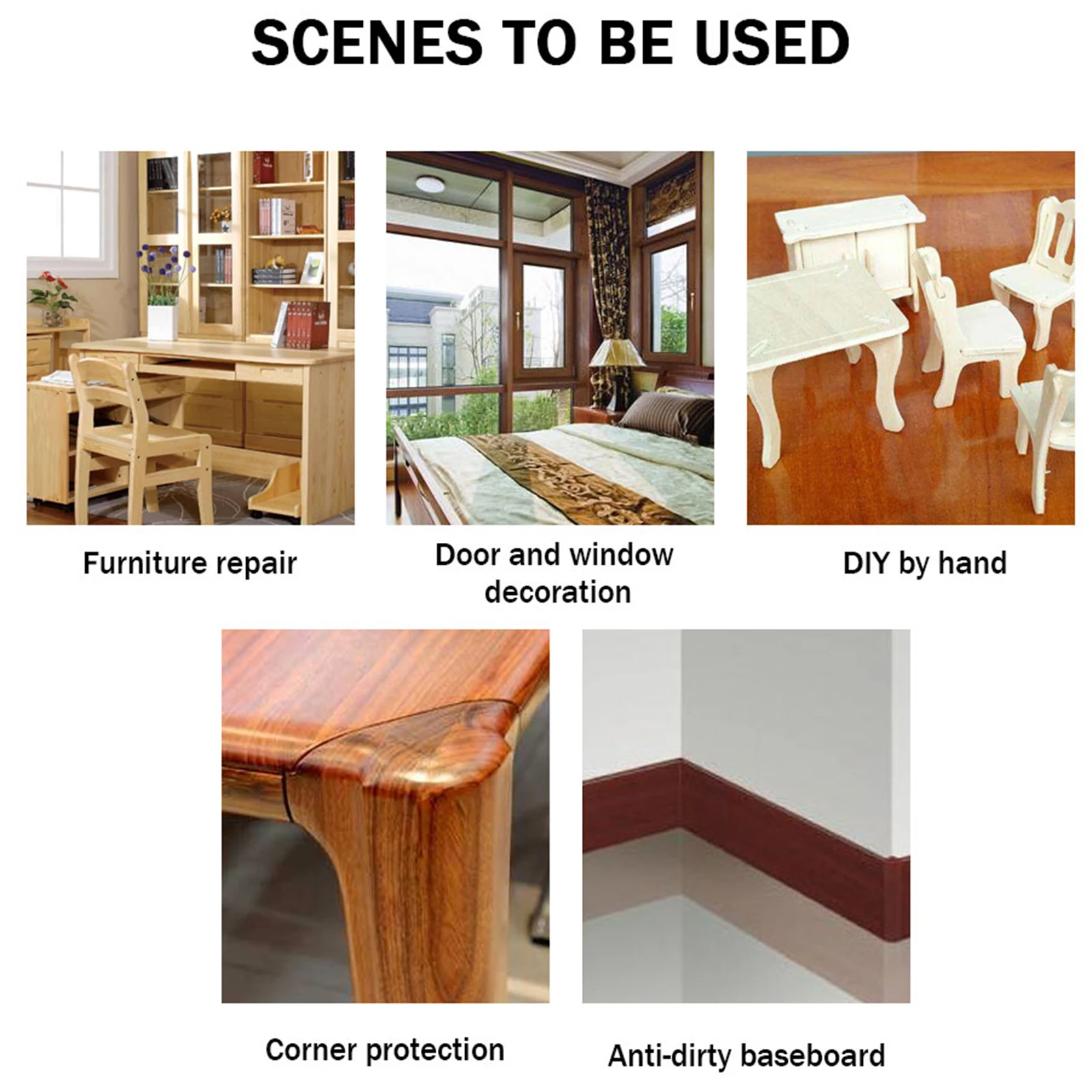 SCENES TO BE USED

Furniture repair

Door and window decoration

DIY by hand

Corner protection

Anti-dirty baseboard